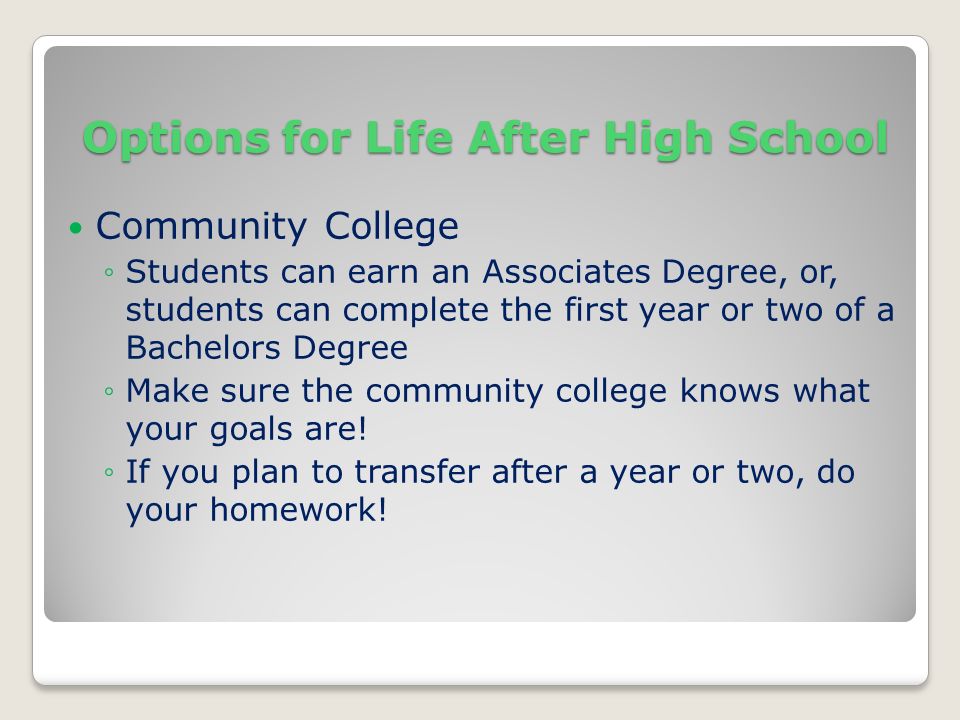 Options for Life After High School

• Community College
◦ Students can earn an Associates Degree, or, students can complete the first year or two of a Bachelors Degree
◦ Make sure the community college knows what your goals are!
◦ If you plan to transfer after a year or two, do your homework!